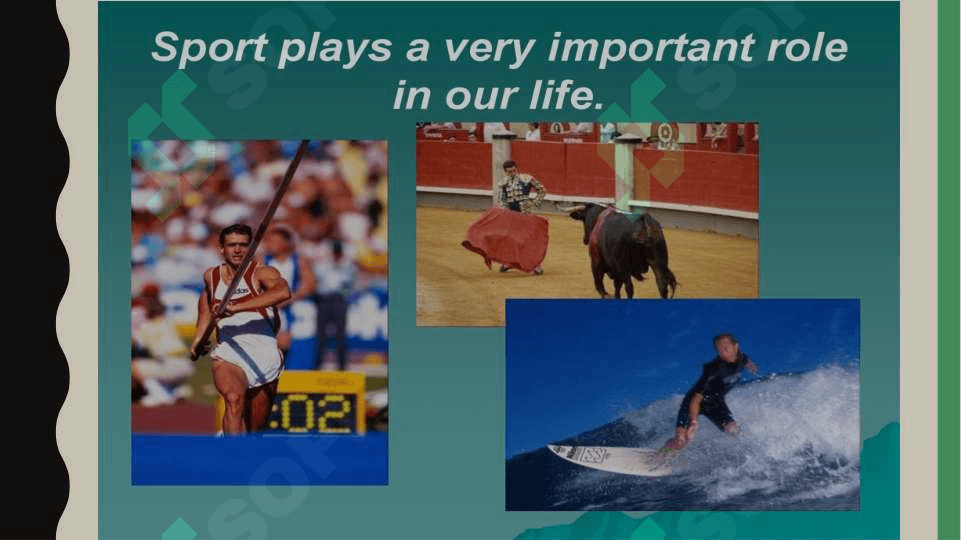 Sport plays a very important role in our life.

:02